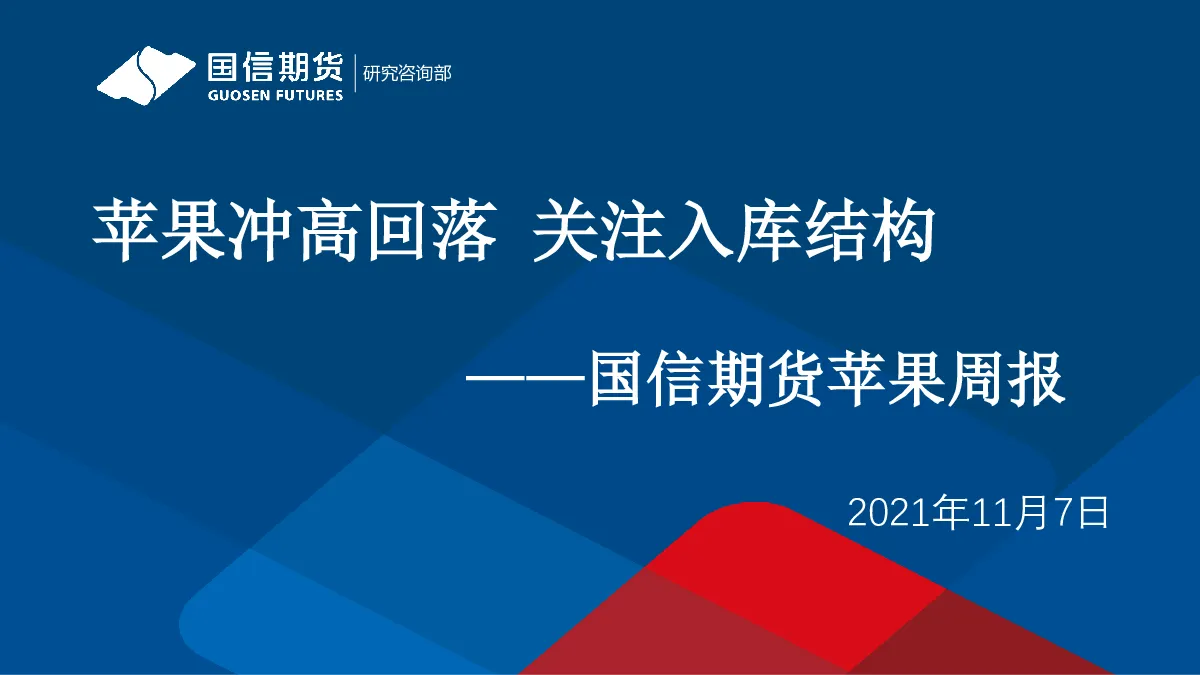 国信期货
GUOSEN FUTURES
研究咨询部

苹果冲高回落 关注入库结构

——国信期货苹果周报

2021年11月7日